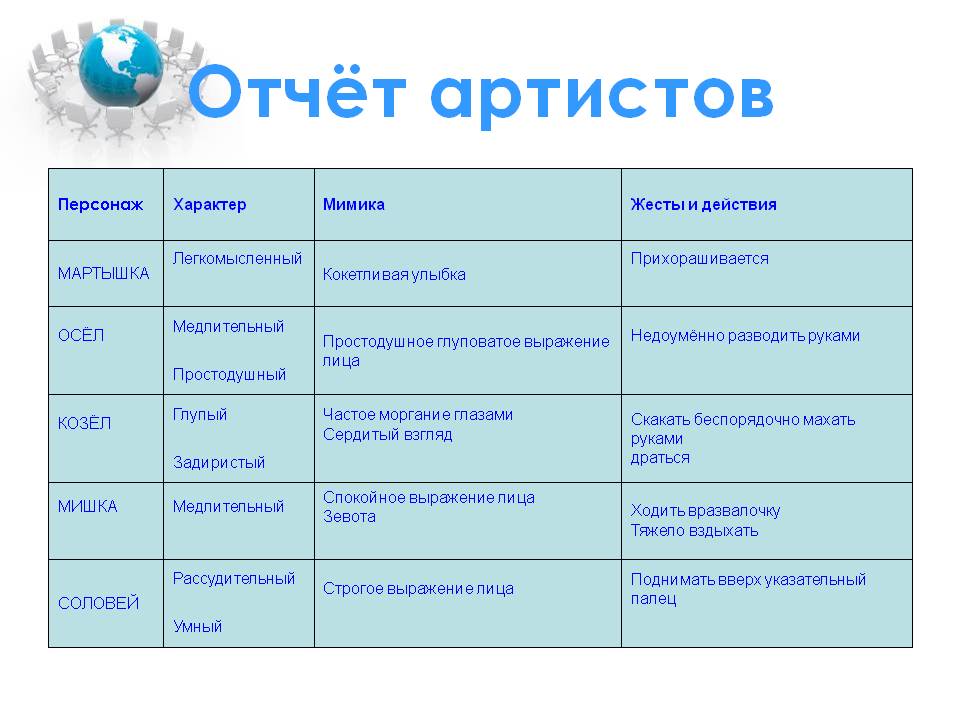 Отчёт артистов

| Персонаж | Характер | Мимика | Жесты и действия |
|---|---|---|---|
| МАРТЫШКА | Легкомысленный | Кокетливая улыбка | Прихорашивается |
| ОСЁЛ | Медлительный Простодушный | Простодушное глуповатое выражение лица | Недоумённо разводить руками |
| КОЗЁЛ | Глупый Задиристый | Частое моргание глазами Сердитый взгляд | Скакать беспорядочно махать руками драться |
| МИШКА | Медлительный | Спокойное выражение лица Зевота | Ходить вразвалочку Тяжело вздыхать |
| СОЛОВЕЙ | Рассудительный Умный | Строгое выражение лица | Поднимать вверх указательный палец |